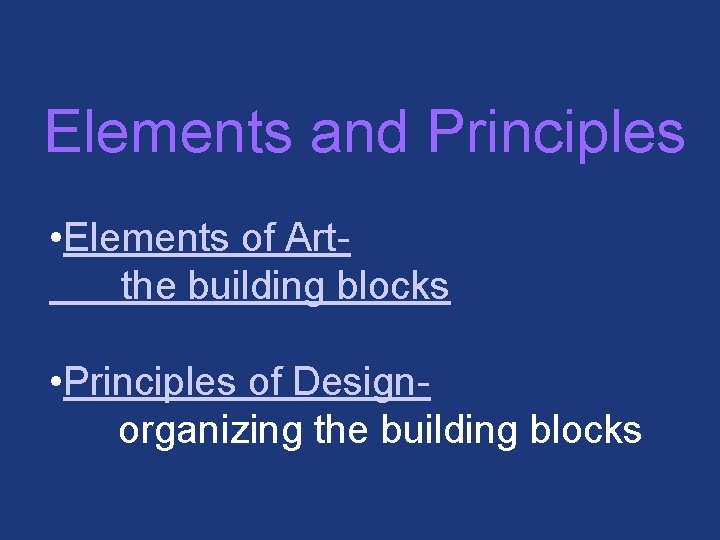 Elements and Principles

•Elements of Art- the building blocks

•Principles of Design- organizing the building blocks